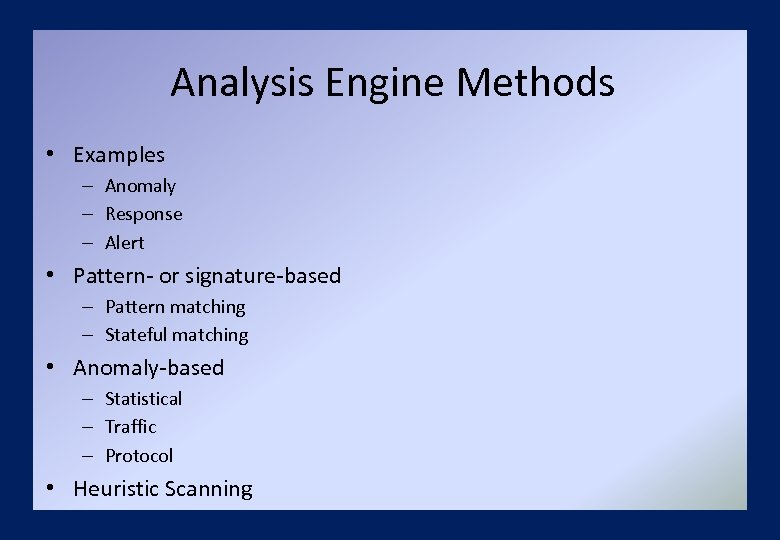 Analysis Engine Methods

• Examples
  – Anomaly
  – Response
  – Alert
• Pattern- or signature-based
  – Pattern matching
  – Stateful matching
• Anomaly-based
  – Statistical
  – Traffic
  – Protocol
• Heuristic Scanning